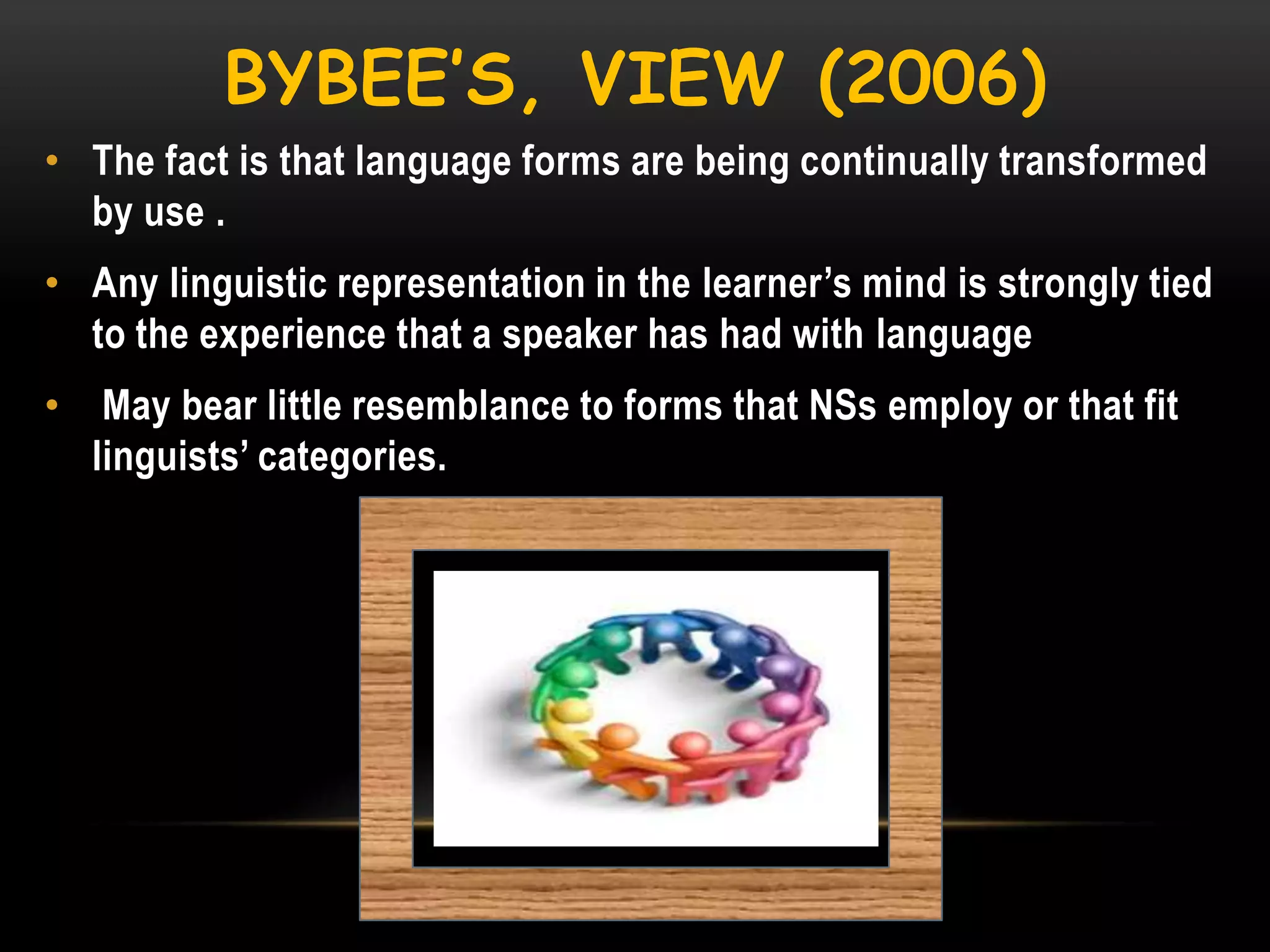 BYBEE'S, VIEW (2006)

• The fact is that language forms are being continually transformed by use .

• Any linguistic representation in the learner's mind is strongly tied to the experience that a speaker has had with language

• May bear little resemblance to forms that NSs employ or that fit linguists' categories.